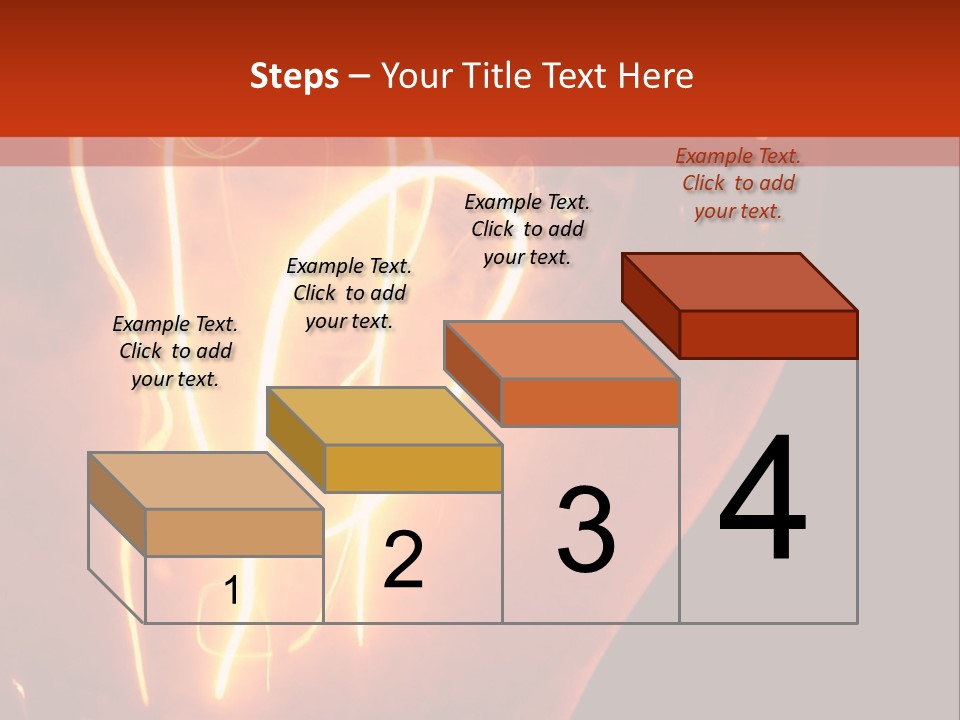 Steps – Your Title Text Here

Example Text. Click to add your text.

Example Text. Click to add your text.

Example Text. Click to add your text.

Example Text. Click to add your text.

1

2

3

4